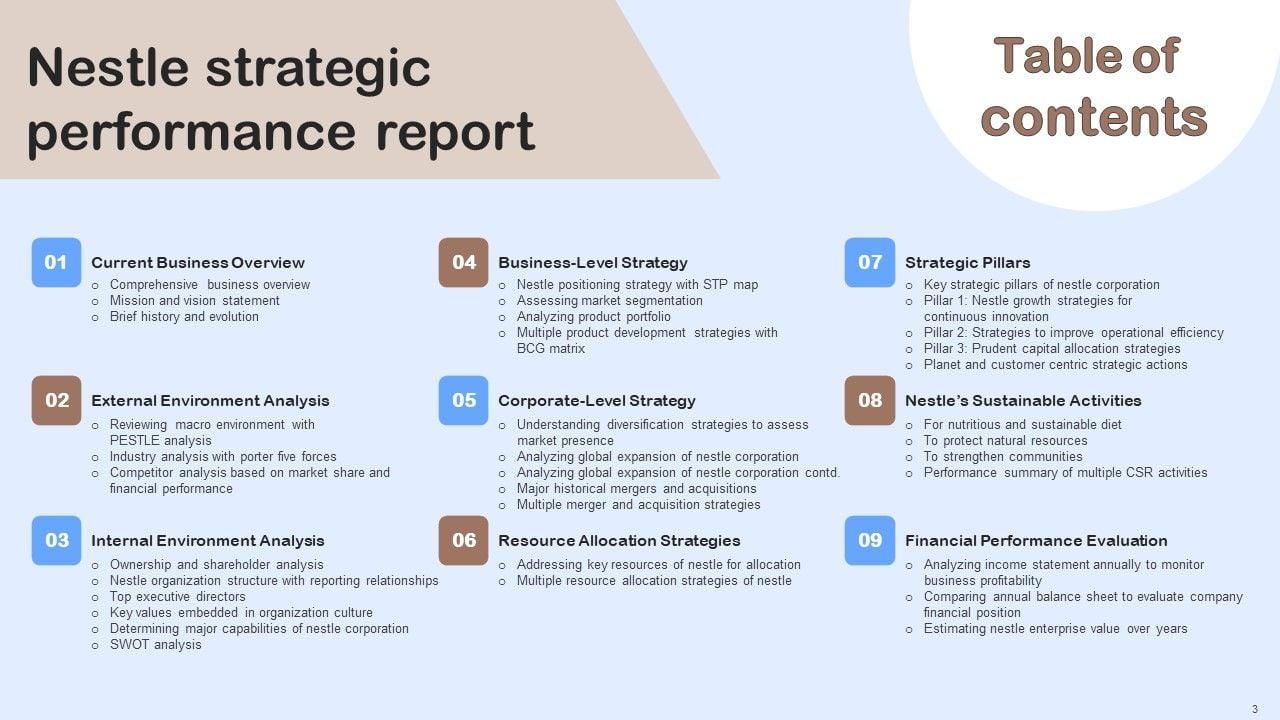 Nestle strategic performance report

Table of contents

01 Current Business Overview
o Comprehensive business overview
o Mission and vision statement
o Brief history and evolution

02 External Environment Analysis
o Reviewing macro environment with PESTLE analysis
o Industry analysis with porter five forces
o Competitor analysis based on market share and financial performance

03 Internal Environment Analysis
o Ownership and shareholder analysis
o Nestle organization structure with reporting relationships
o Top executive directors
o Key values embedded in organization culture
o Determining major capabilities of nestle corporation
o SWOT analysis

04 Business-Level Strategy
o Nestle positioning strategy with STP map
o Assessing market segmentation
o Analyzing product portfolio
o Multiple product development strategies with BCG matrix

05 Corporate-Level Strategy
o Understanding diversification strategies to assess market presence
o Analyzing global expansion of nestle corporation
o Analyzing global expansion of nestle corporation contd.
o Major historical mergers and acquisitions
o Multiple merger and acquisition strategies

06 Resource Allocation Strategies
o Addressing key resources of nestle for allocation
o Multiple resource allocation strategies of nestle

07 Strategic Pillars
o Key strategic pillars of nestle corporation
o Pillar 1: Nestle growth strategies for continuous innovation
o Pillar 2: Strategies to improve operational efficiency
o Pillar 3: Prudent capital allocation strategies
o Planet and customer centric strategic actions

08 Nestle's Sustainable Activities
o For nutritious and sustainable diet
o To protect natural resources
o To strengthen communities
o Performance summary of multiple CSR activities

09 Financial Performance Evaluation
o Analyzing income statement annually to monitor business profitability
o Comparing annual balance sheet to evaluate company financial position
o Estimating nestle enterprise value over years

3